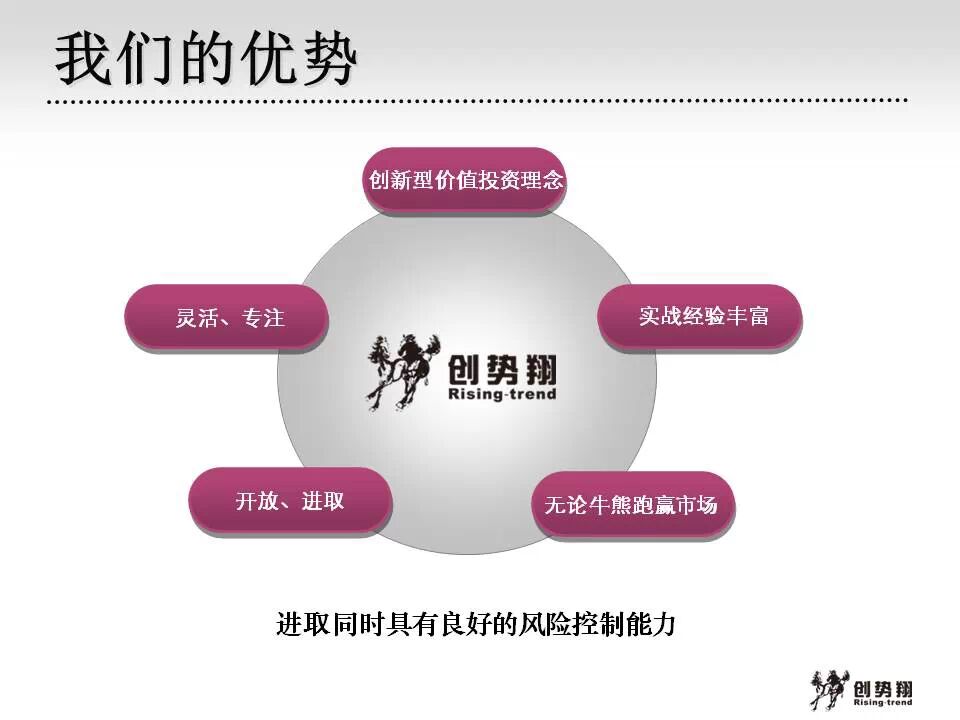 我们的优势

创新型价值投资理念

灵活、专注

实战经验丰富

创势翔
Rising-trend

开放、进取

无论牛熊跑赢市场

进取同时具有良好的风险控制能力

创势翔
Rising-trend